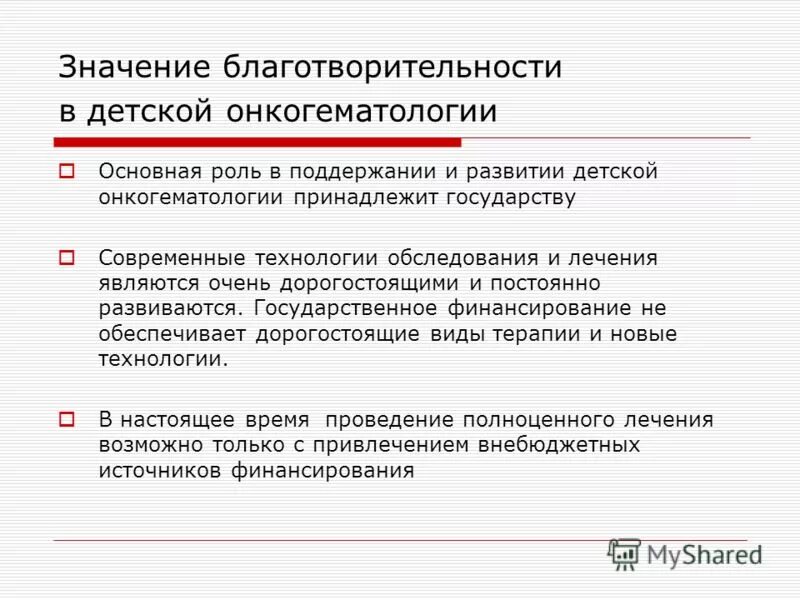 Значение благотворительности в детской онкогематологии

Основная роль в поддержании и развитии детской онкогематологии принадлежит государству

Современные технологии обследования и лечения являются очень дорогостоящими и постоянно развиваются. Государственное финансирование не обеспечивает дорогостоящие виды терапии и новые технологии.

В настоящее время проведение полноценного лечения возможно только с привлечением внебюджетных источников финансирования

MyShared